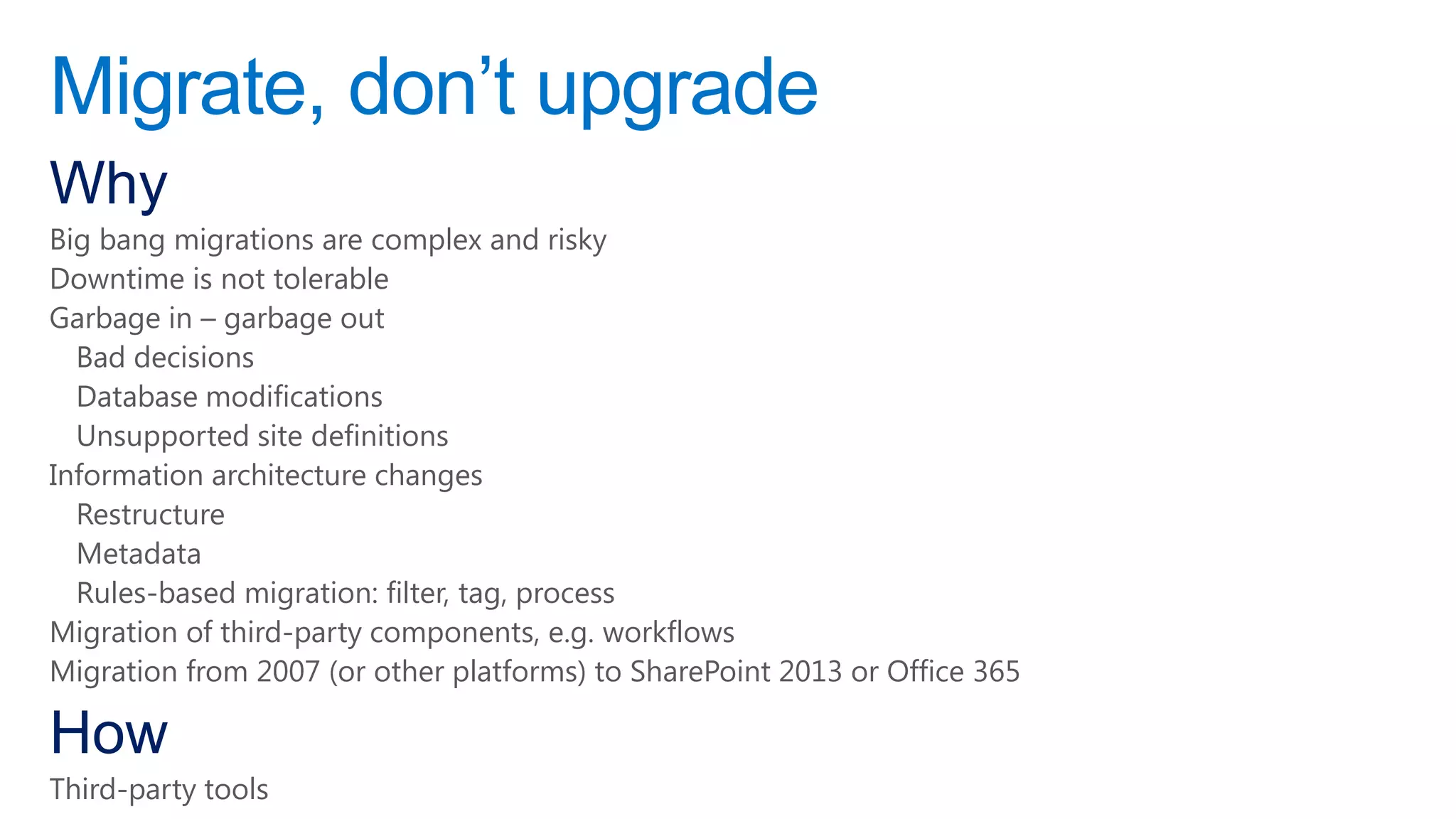 Migrate, don’t upgrade

Why

Big bang migrations are complex and risky
Downtime is not tolerable
Garbage in – garbage out
Bad decisions
Database modifications
Unsupported site definitions
Information architecture changes
Restructure
Metadata
Rules-based migration: filter, tag, process
Migration of third-party components, e.g. workflows
Migration from 2007 (or other platforms) to SharePoint 2013 or Office 365

How

Third-party tools